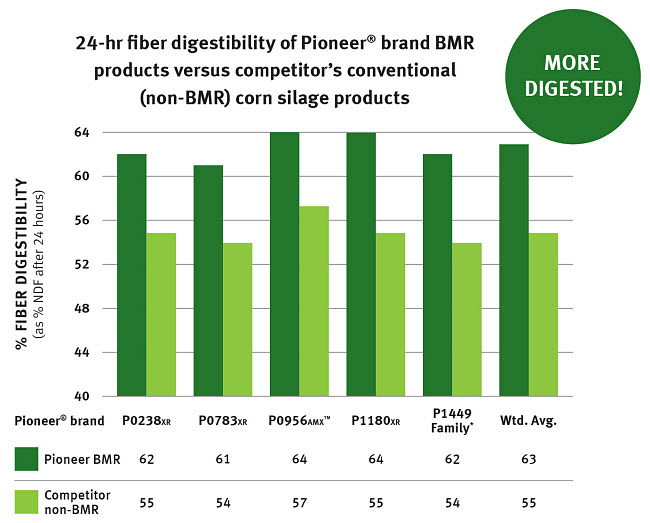 24-hr fiber digestibility of Pioneer® brand BMR products versus competitor's conventional (non-BMR) corn silage products

MORE DIGESTED!

% FIBER DIGESTIBILITY
(as % NDF after 24 hours)

64
60
56
52
48
44
40

| Pioneer® brand | P0238XR | P0783XR | P0956AMX™ | P1180XR | P1449 Family* | Wtd. Avg. |
|---|---|---|---|---|---|---|
| Pioneer BMR | 62 | 61 | 64 | 64 | 62 | 63 |
| Competitor non-BMR | 55 | 54 | 57 | 55 | 54 | 55 |